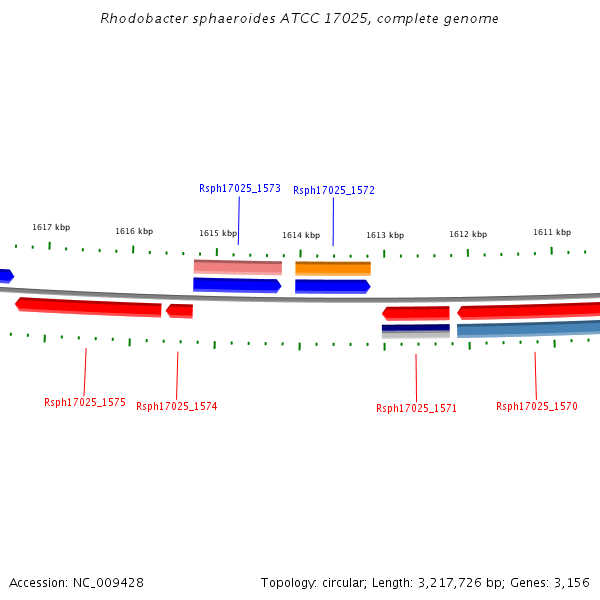 Rhodobacter sphaeroides ATCC 17025, complete genome

Rsph17025_1573
Rsph17025_1572

1617 kbp
1616 kbp
1615 kbp
1614 kbp
1613 kbp
1612 kbp
1611 kbp

Rsph17025_1575
Rsph17025_1574
Rsph17025_1571
Rsph17025_1570

Accession: NC_009428
Topology: circular; Length: 3,217,726 bp; Genes: 3,156